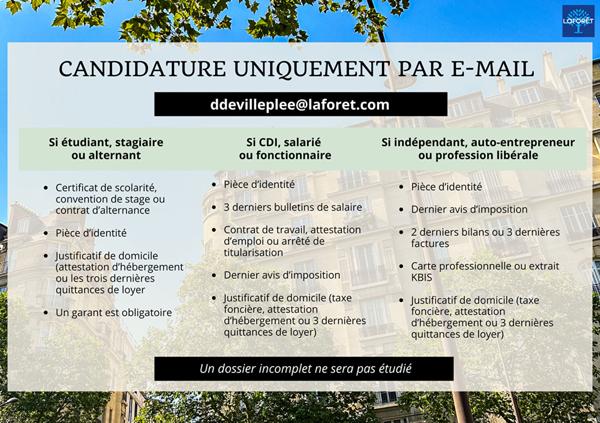 LAFORÊT

CANDIDATURE UNIQUEMENT PAR E-MAIL

ddevilleplee@laforet.com

Si étudiant, stagiaire ou alternant

- Certificat de scolarité, convention de stage ou contrat d'alternance
- Pièce d'identité
- Justificatif de domicile (attestation d'hébergement ou les trois dernières quittances de loyer
- Un garant est obligatoire

Si CDI, salarié ou fonctionnaire

- Pièce d'identité
- 3 derniers bulletins de salaire
- Contrat de travail, attestation d'emploi ou arrêté de titularisation
- Dernier avis d'imposition
- Justificatif de domicile (taxe foncière, attestation d'hébergement ou 3 dernières quittances de loyer)

Si indépendant, auto-entrepreneur ou profession libérale

- Pièce d'identité
- Dernier avis d'imposition
- 2 derniers bilans ou 3 dernières factures
- Carte professionnelle ou extrait KBIS
- Justificatif de domicile (taxe foncière, attestation d'hébergement ou 3 dernières quittances de loyer)

Un dossier incomplet ne sera pas étudié